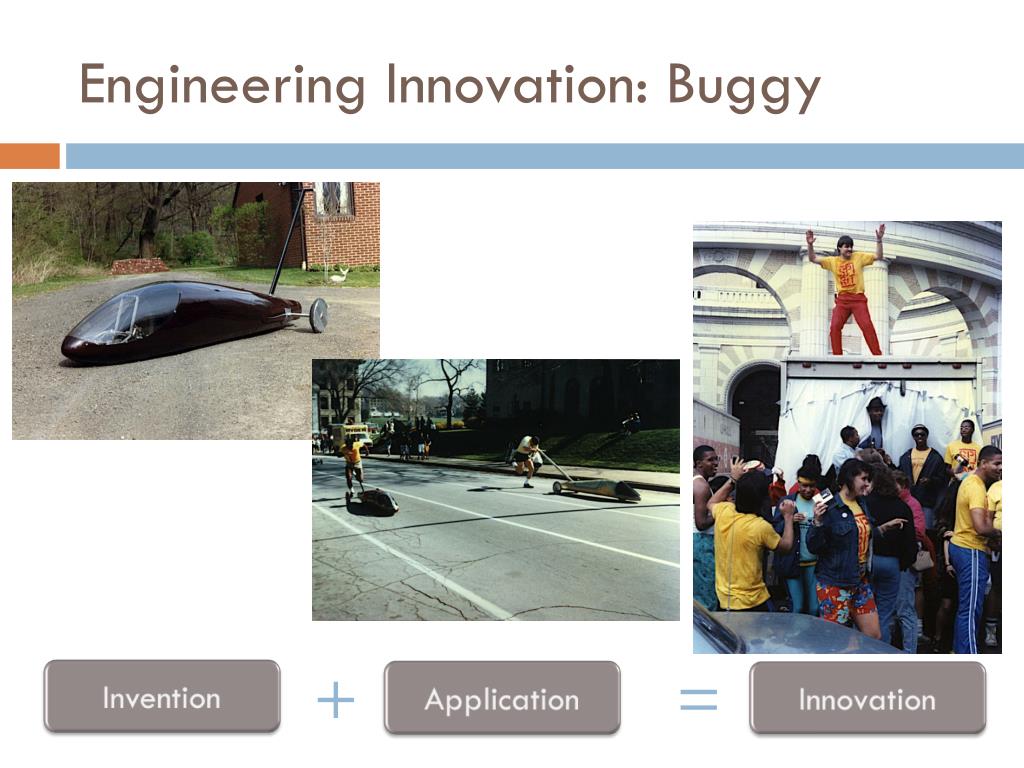 Engineering Innovation: Buggy

Invention + Application = Innovation